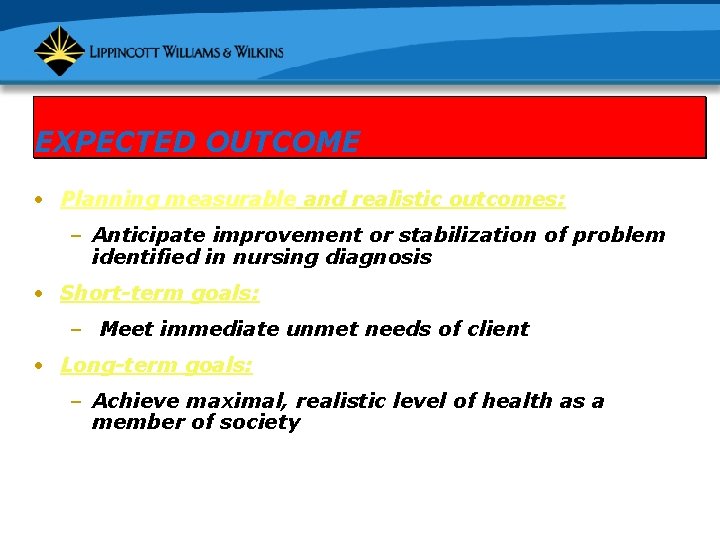 LIPPINCOTT WILLIAMS & WILKINS

EXPECTED OUTCOME

• Planning measurable and realistic outcomes:
 – Anticipate improvement or stabilization of problem identified in nursing diagnosis
• Short-term goals:
 – Meet immediate unmet needs of client
• Long-term goals:
 – Achieve maximal, realistic level of health as a member of society